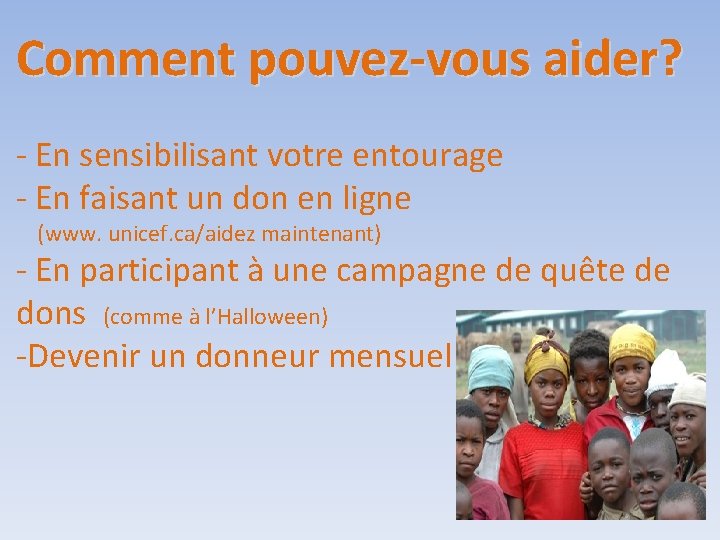 Comment pouvez-vous aider?

- En sensibilisant votre entourage
- En faisant un don en ligne
(www. unicef.ca/aidez maintenant)
- En participant à une campagne de quête de dons (comme à l'Halloween)
-Devenir un donneur mensuel